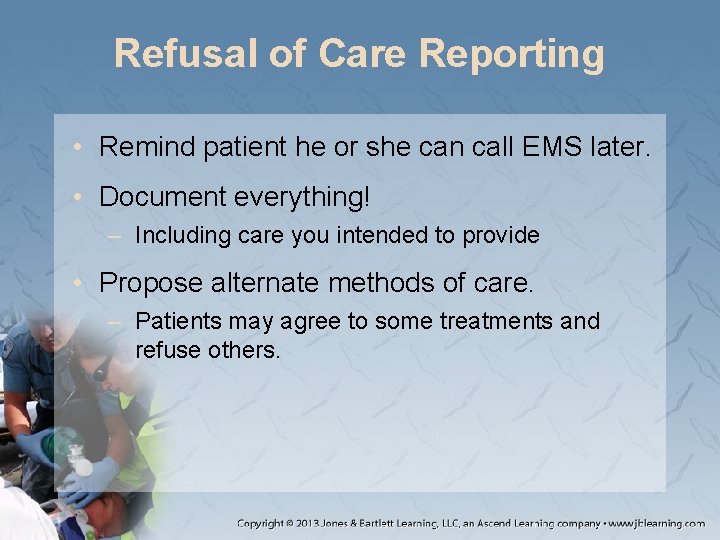 Refusal of Care Reporting

• Remind patient he or she can call EMS later.

• Document everything!
– Including care you intended to provide

• Propose alternate methods of care.
– Patients may agree to some treatments and refuse others.

Copyright © 2013 Jones & Bartlett Learning, LLC, an Ascend Learning company • www.jblearning.com